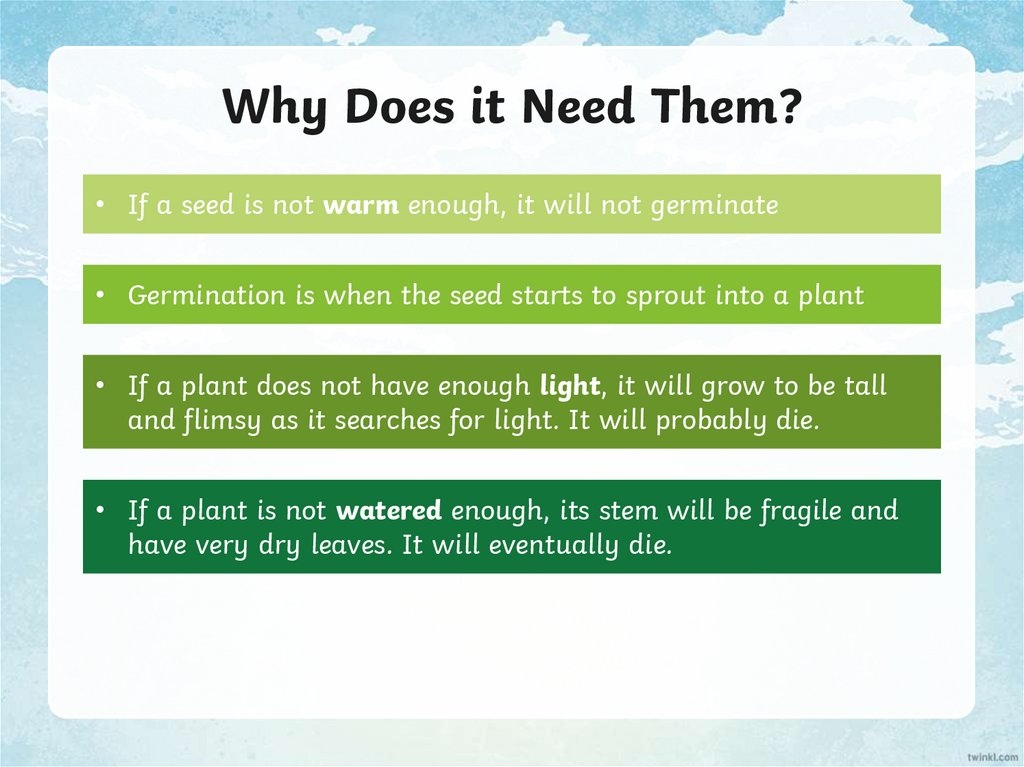 Why Does it Need Them?

• If a seed is not warm enough, it will not germinate

• Germination is when the seed starts to sprout into a plant

• If a plant does not have enough light, it will grow to be tall and flimsy as it searches for light. It will probably die.

• If a plant is not watered enough, its stem will be fragile and have very dry leaves. It will eventually die.

twinkl.com